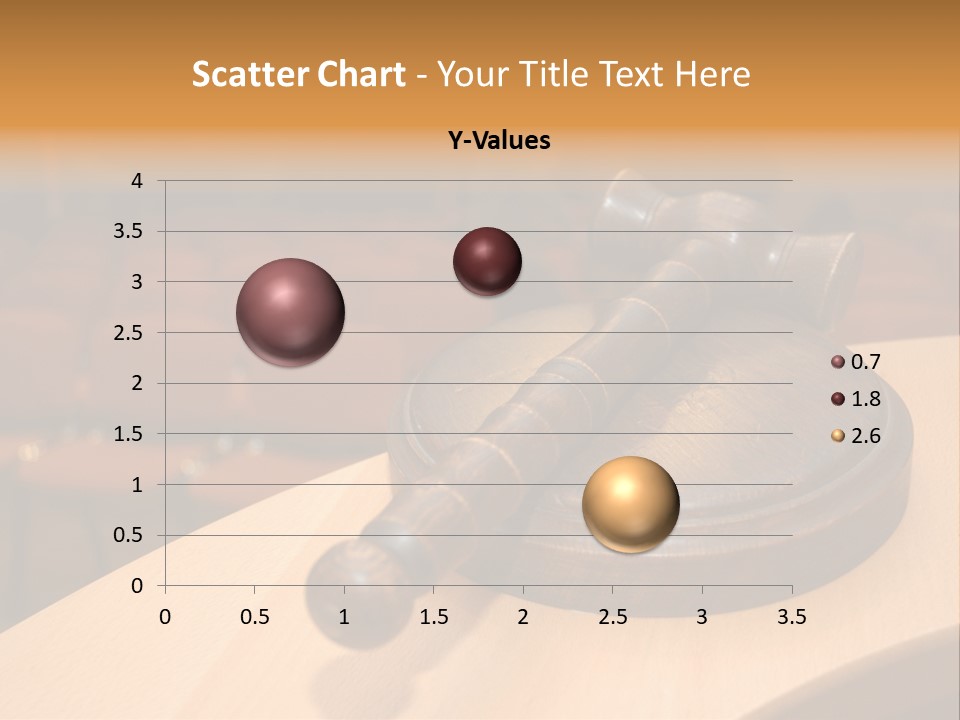 Scatter Chart - Your Title Text Here

Y-Values

4
3.5
3
2.5
2
1.5
1
0.5
0

0 0.5 1 1.5 2 2.5 3 3.5

0.7
1.8
2.6